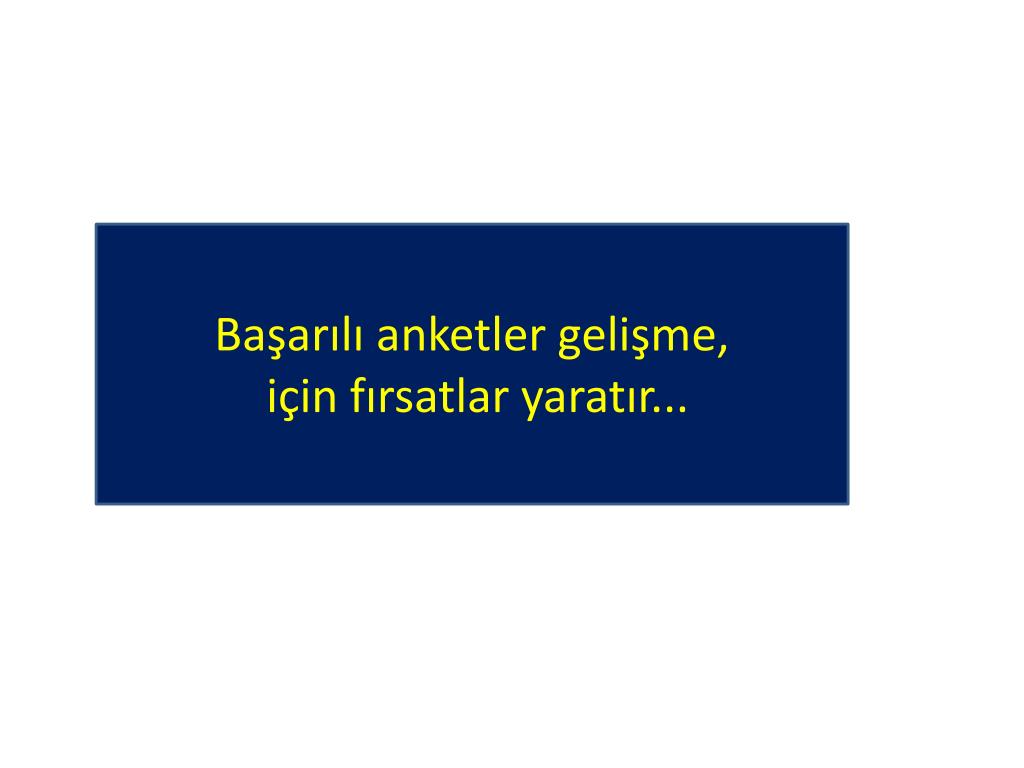 Başarılı anketler gelişme,
için fırsatlar yaratır...